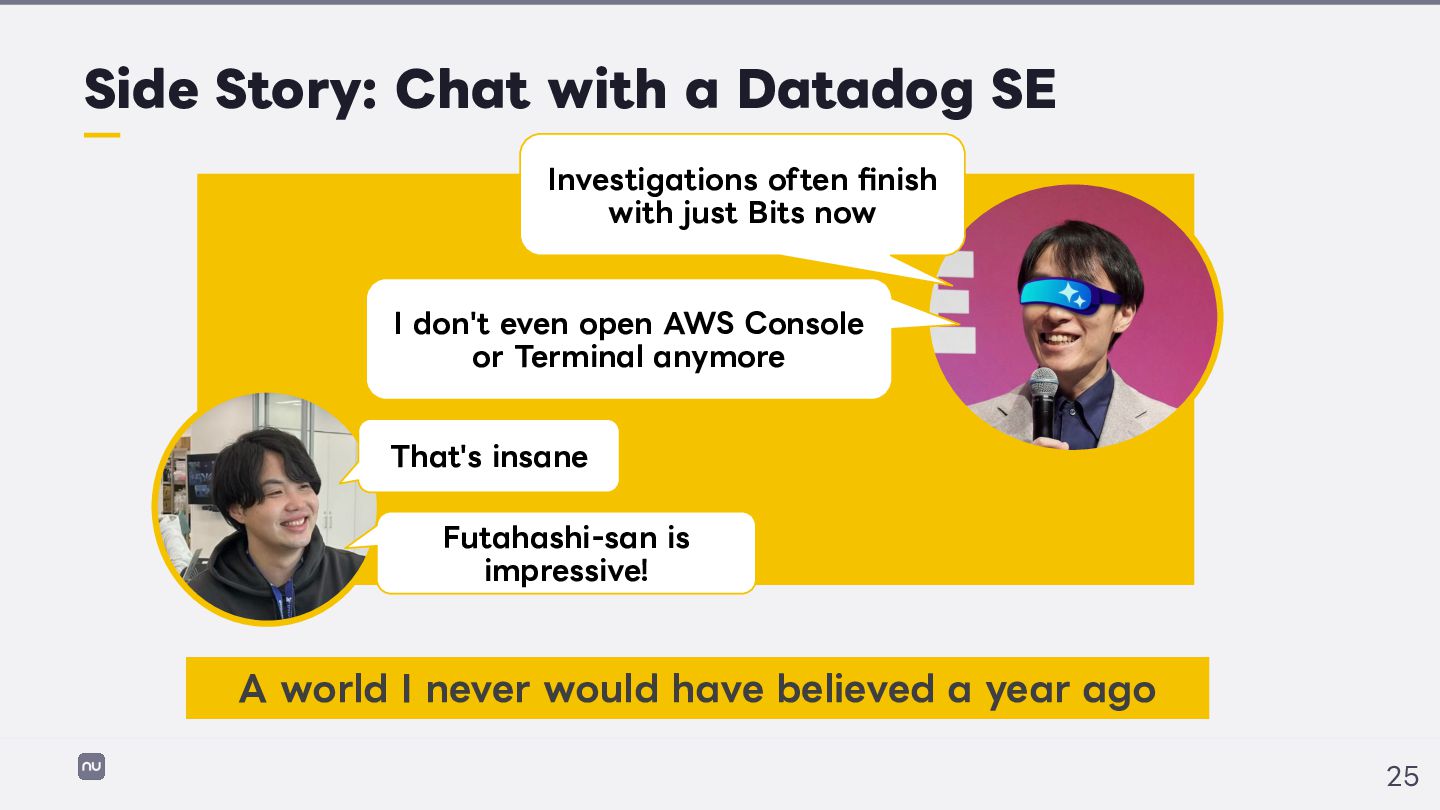 Side Story: Chat with a Datadog SE

Investigations often finish with just Bits now

I don't even open AWS Console or Terminal anymore

That's insane

Futahashi-san is impressive!

A world I never would have believed a year ago

nu

25